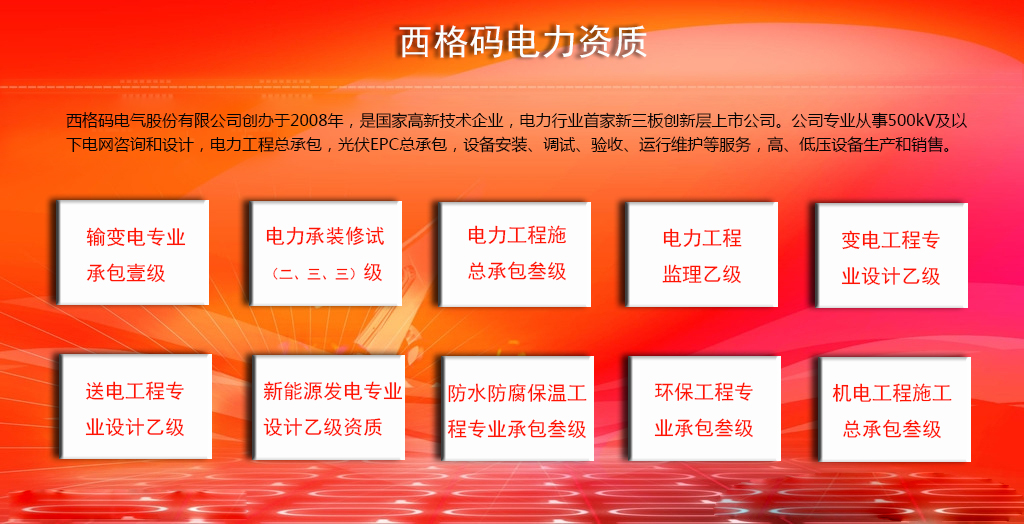 西格码电力资质

西格码电气股份有限公司创办于2008年，是国家高新技术企业，电力行业首家新三板创新层上市公司。公司专业从事500kV及以下电网咨询和设计，电力工程总承包，光伏EPC总承包，设备安装、调试、验收、运行维护等服务，高、低压设备生产和销售。

输变电专业承包壹级

电力承装修试（二、三、三）级

电力工程施总承包叁级

电力工程监理乙级

变电工程专业设计乙级

送电工程专业设计乙级

新能源发电专业设计乙级资质

防水防腐保温工程专业承包叁级

环保工程专业承包叁级

机电工程施工总承包叁级